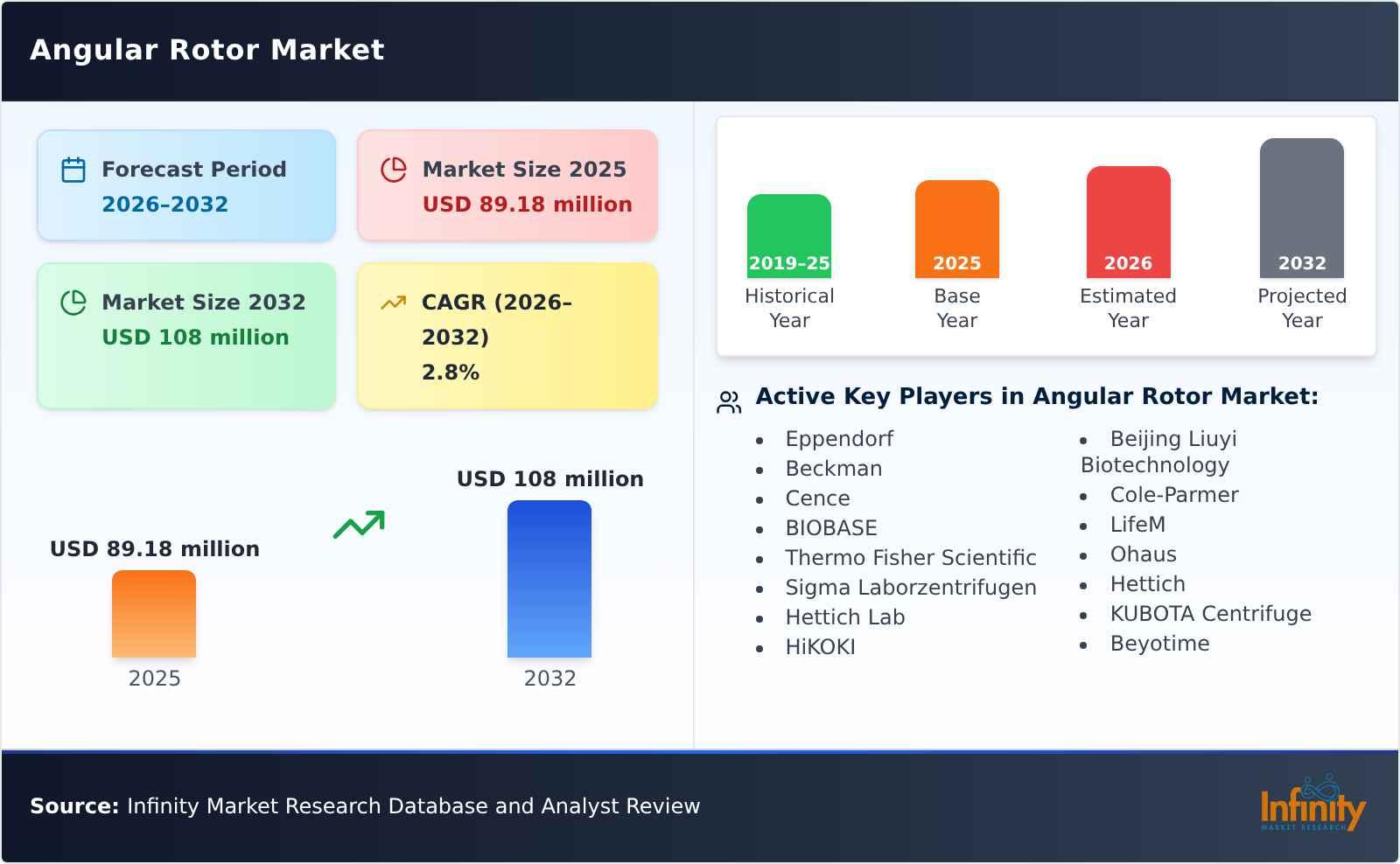 Angular Rotor Market

Forecast Period
2026-2032

Market Size 2025
USD 89.18 million

Market Size 2032
USD 108 million

CAGR (2026-2032)
2.8%

USD 89.18 million
2025

USD 108 million
2032

2019-25
Historical Year

2025
Base Year

2026
Estimated Year

2032
Projected Year

Active Key Players in Angular Rotor Market:

- Eppendorf
- Beckman
- Cence
- BIOBASE
- Thermo Fisher Scientific
- Sigma Laborzentrifugen
- Hettich Lab
- HiKOKI
- Beijing Liuyi Biotechnology
- Cole-Parmer
- LifeM
- Ohaus
- Hettich
- KUBOTA Centrifuge
- Beyotime

Source: Infinity Market Research Database and Analyst Review

Infinity
MARKET RESEARCH